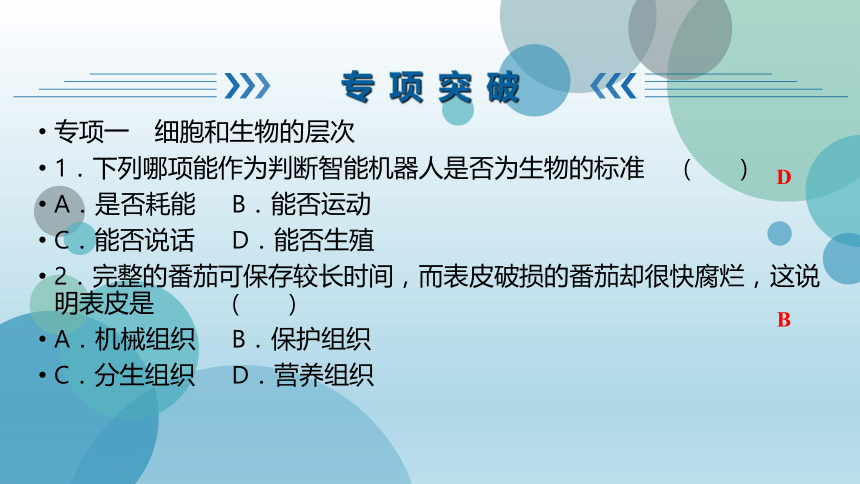 专项突破

• 专项一 细胞和生物的层次

• 1．下列哪项能作为判断智能机器人是否为生物的标准 （ ） D

• A．是否耗能 B．能否运动

• C．能否说话 D．能否生殖

• 2．完整的番茄可保存较长时间，而表皮破损的番茄却很快腐烂，这说明表皮是 （ ） B

• A．机械组织 B．保护组织

• C．分生组织 D．营养组织